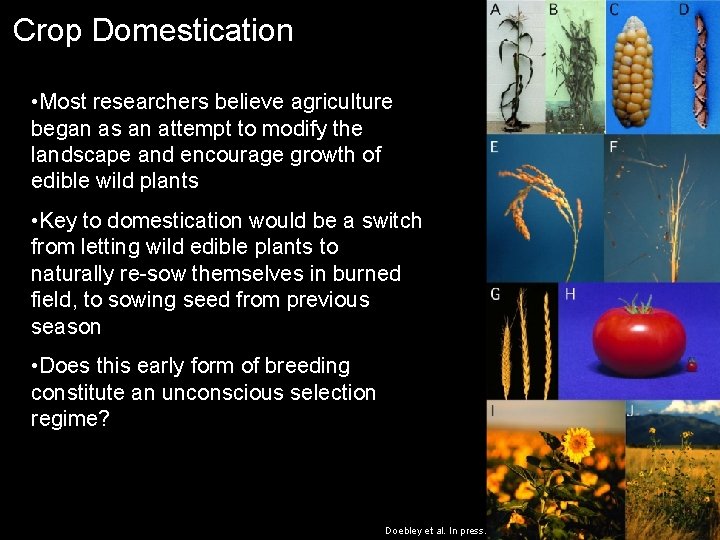 Crop Domestication

•Most researchers believe agriculture began as an attempt to modify the landscape and encourage growth of edible wild plants

•Key to domestication would be a switch from letting wild edible plants to naturally re-sow themselves in burned field, to sowing seed from previous season

•Does this early form of breeding constitute an unconscious selection regime?

A B C D E F G H I J

Doebley et al. In press.